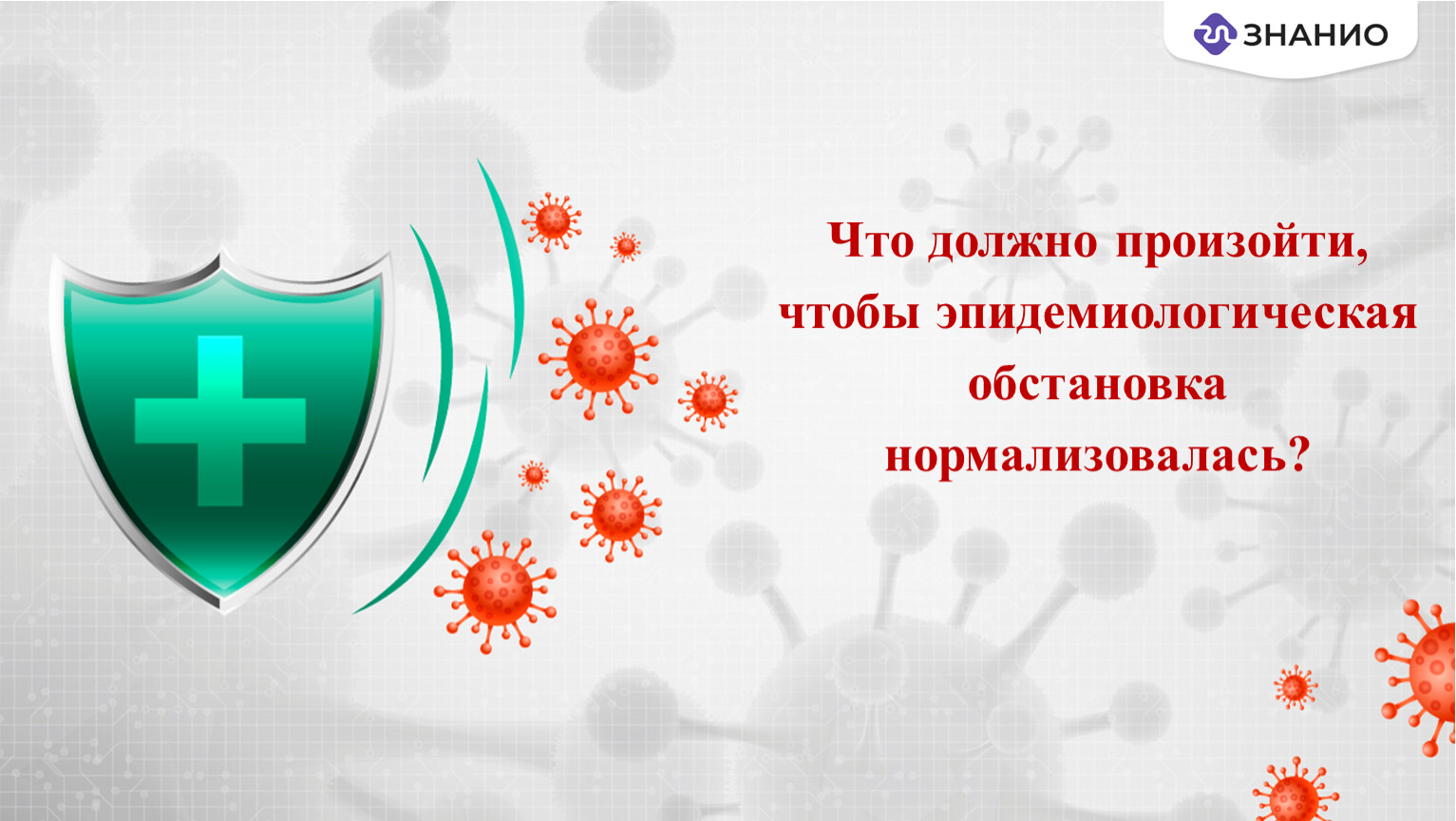 ЗНАНИО

Что должно произойти, чтобы эпидемиологическая обстановка нормализовалась?